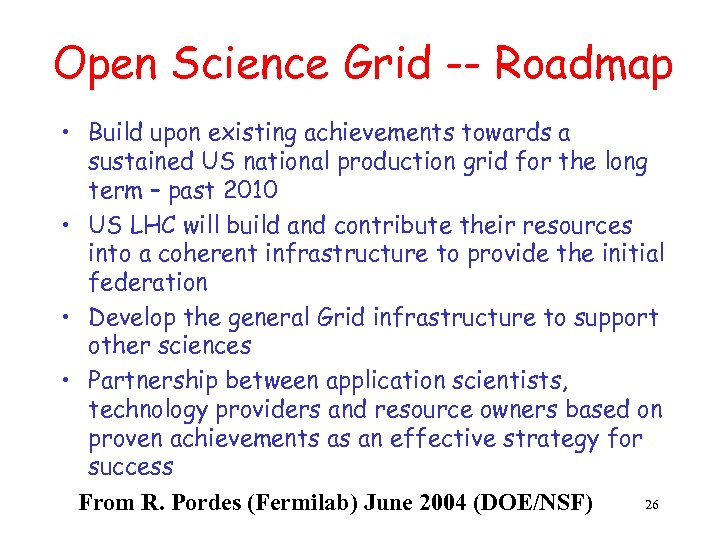 Open Science Grid -- Roadmap

• Build upon existing achievements towards a sustained US national production grid for the long term – past 2010

• US LHC will build and contribute their resources into a coherent infrastructure to provide the initial federation

• Develop the general Grid infrastructure to support other sciences

• Partnership between application scientists, technology providers and resource owners based on proven achievements as an effective strategy for success

From R. Pordes (Fermilab) June 2004 (DOE/NSF)

26